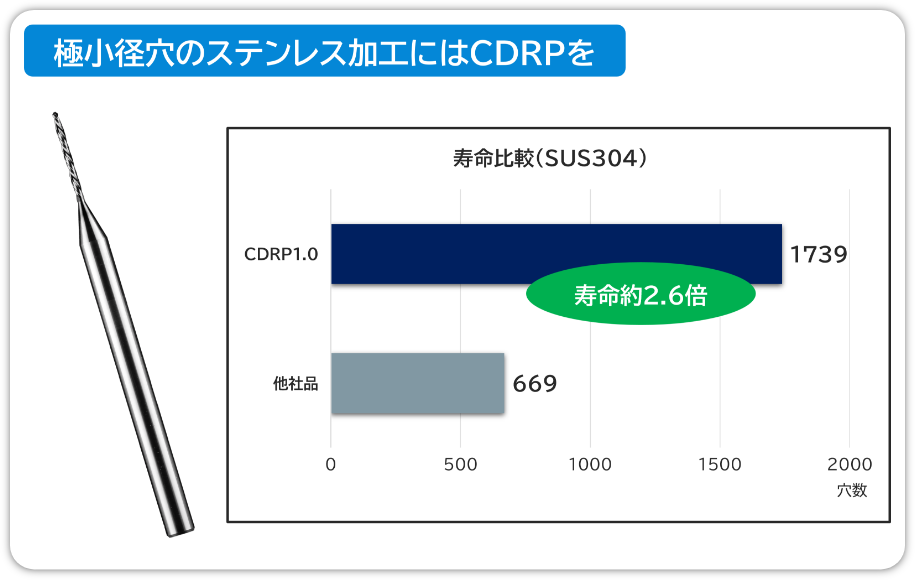 極小径穴のステンレス加工にはCDRPを

寿命比較（SUS304）

CDRP1.0

1739

寿命約2.6倍

他社品

669

0
500
1000
1500
2000
穴数